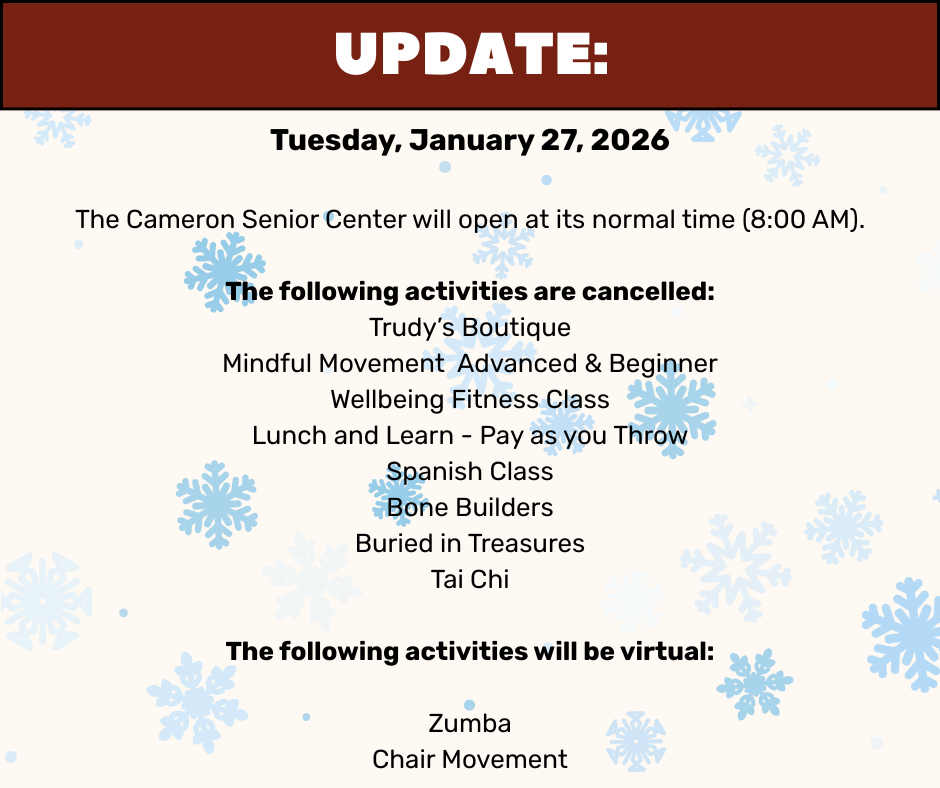 UPDATE:

Tuesday, January 27, 2026

The Cameron Senior Center will open at its normal time (8:00 AM).

The following activities are cancelled:
Trudy's Boutique
Mindful Movement Advanced & Beginner
Wellbeing Fitness Class
Lunch and Learn - Pay as you Throw
Spanish Class
Bone Builders
Buried in Treasures
Tai Chi

The following activities will be virtual:

Zumba
Chair Movement